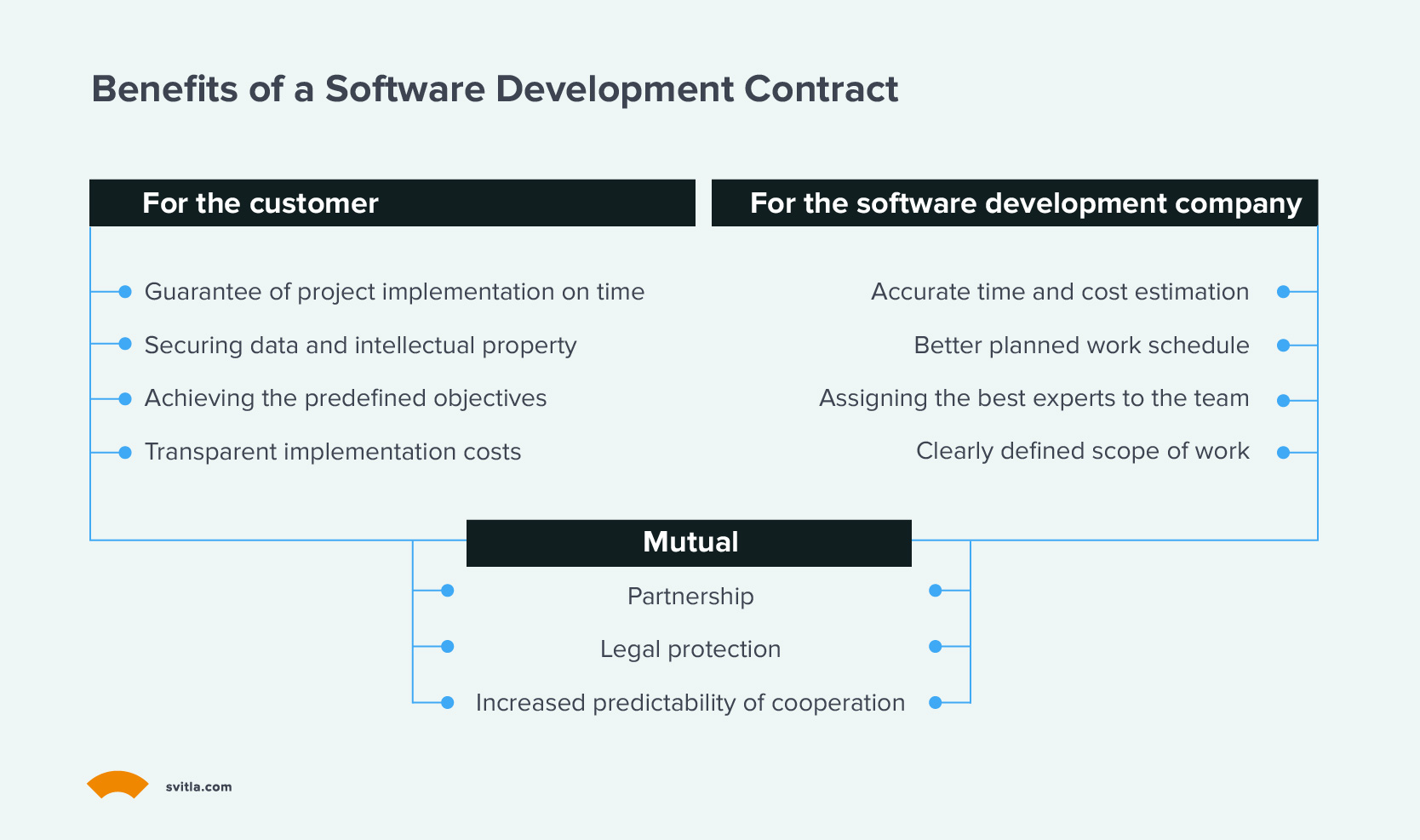 Benefits of a Software Development Contract

For the customer

Guarantee of project implementation on time

Securing data and intellectual property

Achieving the predefined objectives

Transparent implementation costs

For the software development company

Accurate time and cost estimation

Better planned work schedule

Assigning the best experts to the team

Clearly defined scope of work

Mutual

Partnership

Legal protection

Increased predictability of cooperation

svitla.com